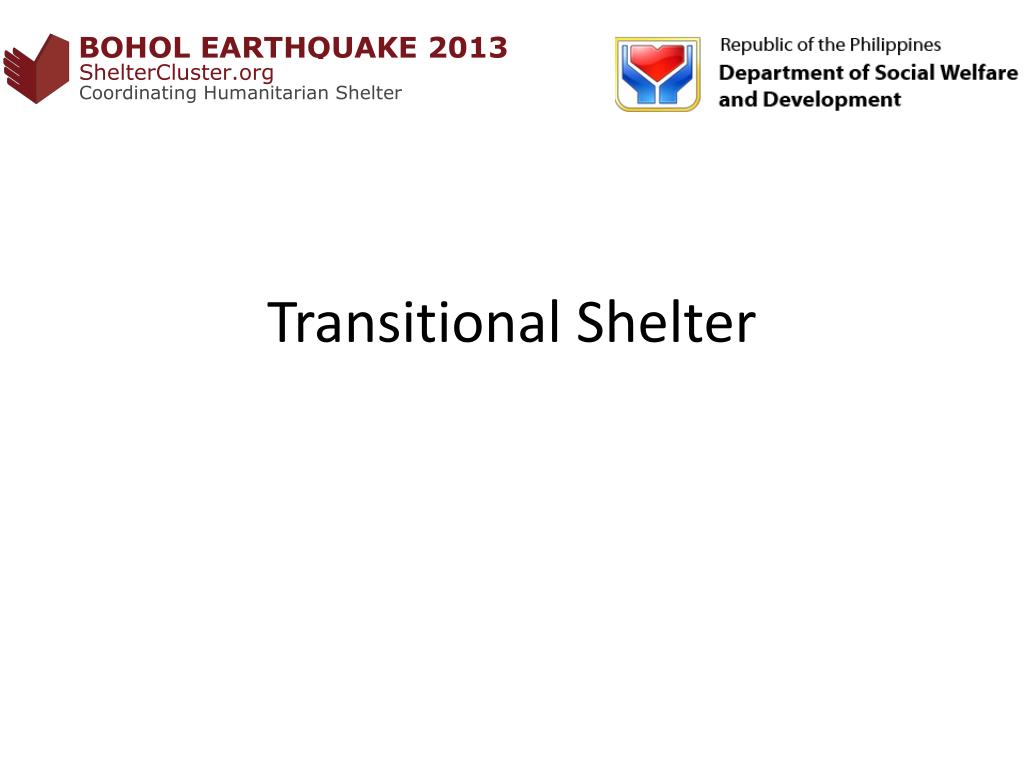 BOHOL EARTHQUAKE 2013
ShelterCluster.org
Coordinating Humanitarian Shelter

Republic of the Philippines
Department of Social Welfare and Development

Transitional Shelter